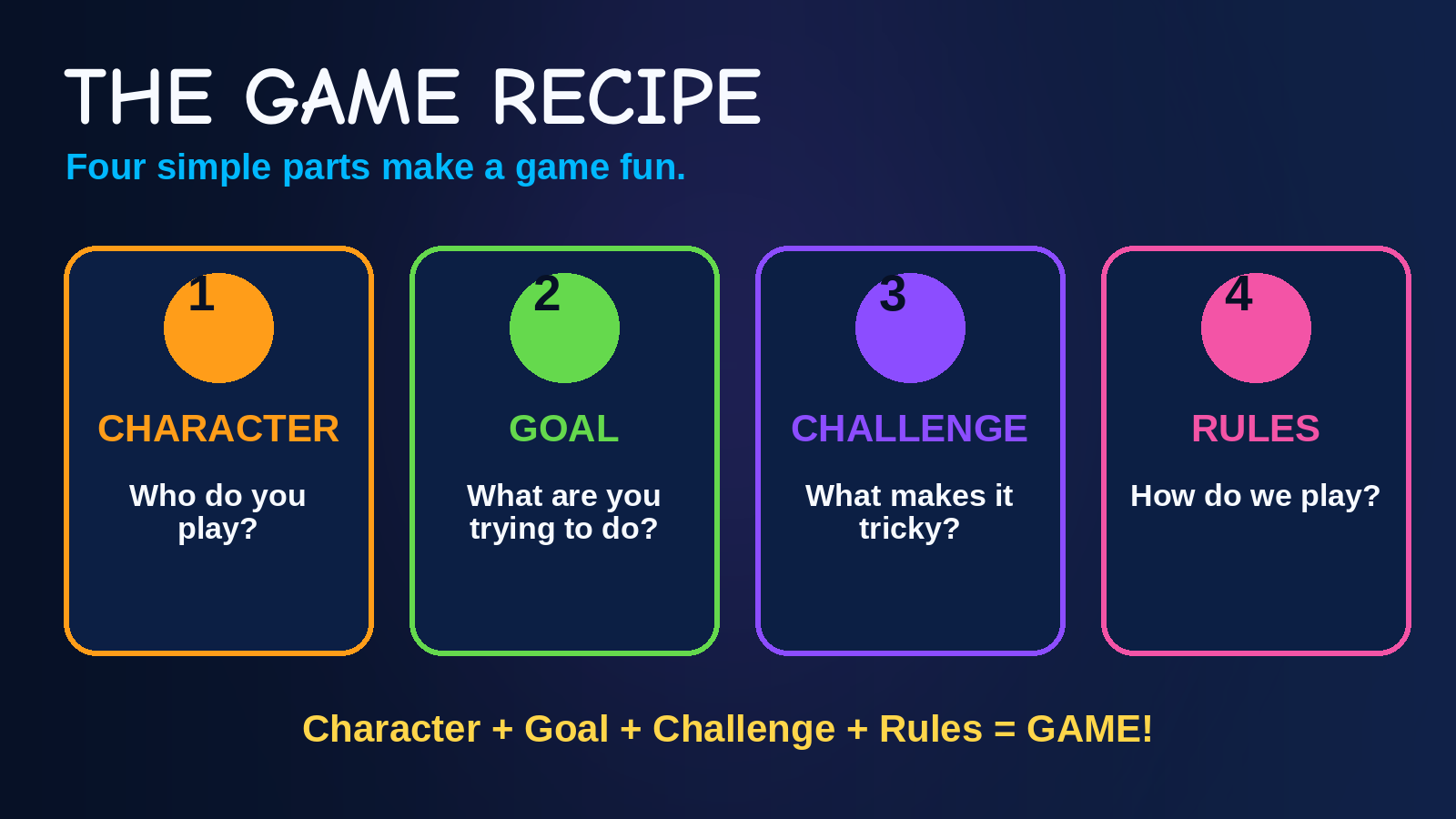 THE GAME RECIPE

Four simple parts make a game fun.

1

CHARACTER

Who do you play?

2

GOAL

What are you trying to do?

3

CHALLENGE

What makes it tricky?

4

RULES

How do we play?

Character + Goal + Challenge + Rules = GAME!